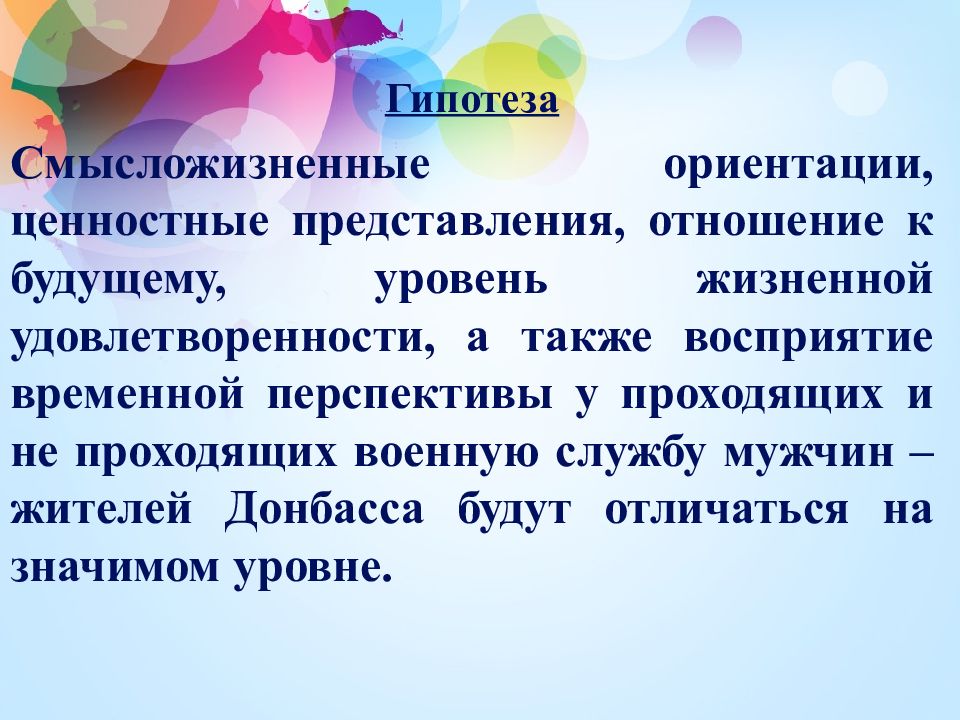 Гипотеза

Смысложизненные ориентации, ценностные представления, отношение к будущему, уровень жизненной удовлетворенности, а также восприятие временной перспективы у проходящих и не проходящих военную службу мужчин – жителей Донбасса будут отличаться на значимом уровне.